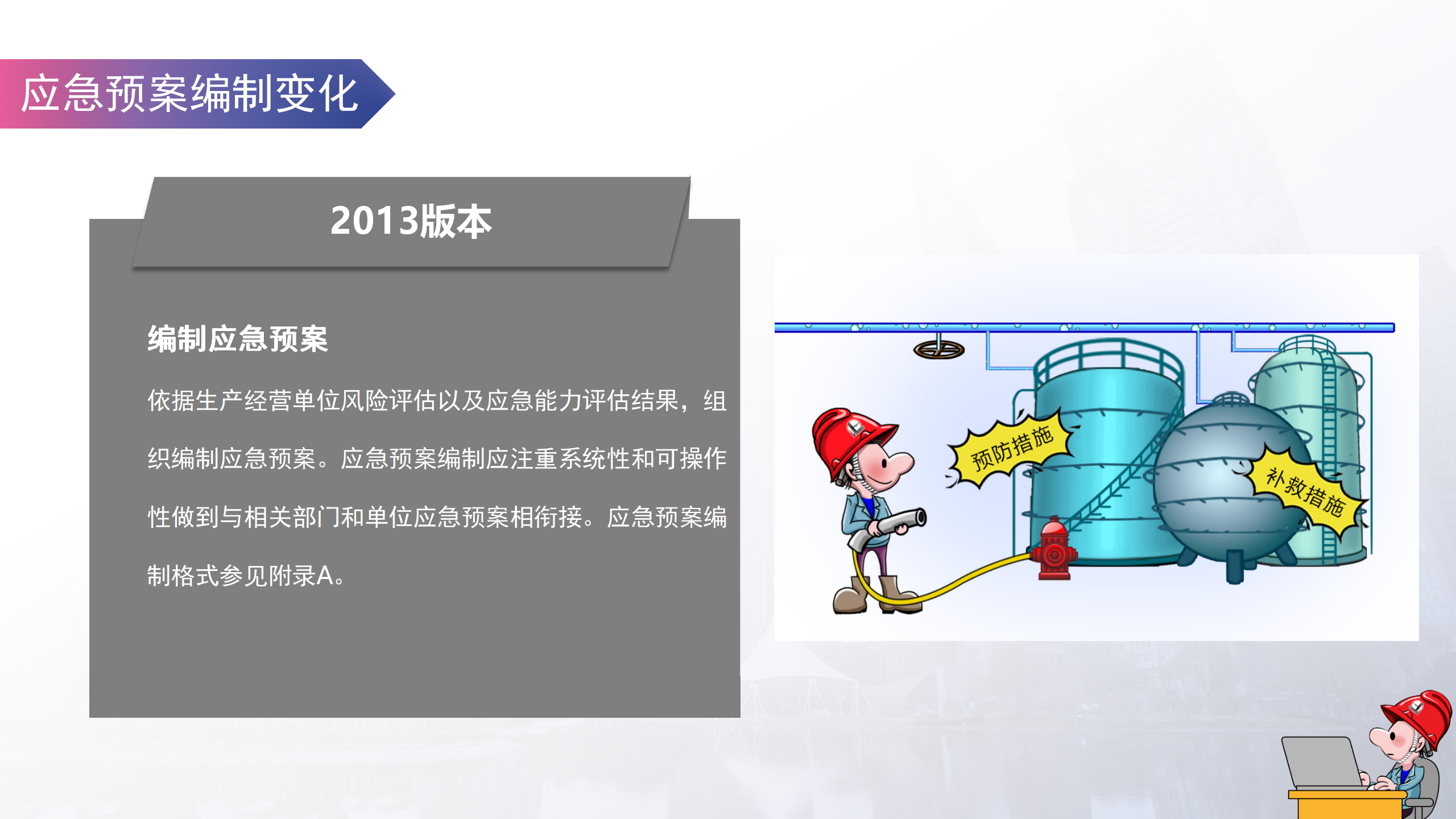 应急预案编制变化

2013版本

编制应急预案

依据生产经营单位风险评估以及应急能力评估结果，组织编制应急预案。应急预案编制应注重系统性和可操作性做到与相关部门和单位应急预案相衔接。应急预案编制格式参见附录A。

预防措施

补救措施